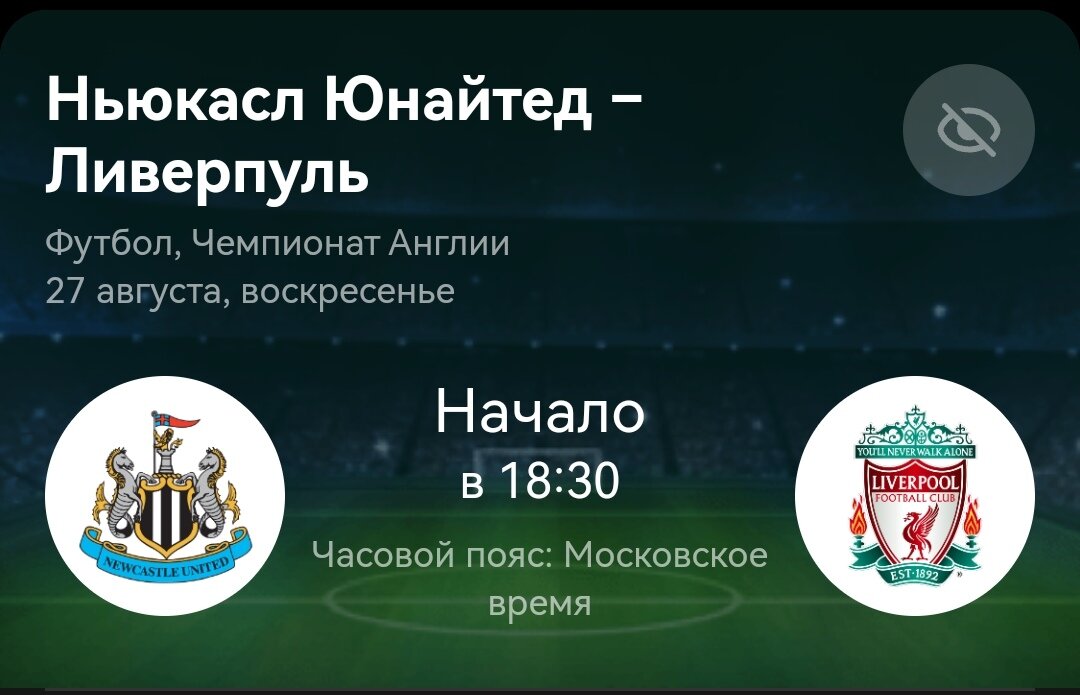 Ньюкасл Юнайтед – Ливерпуль

Футбол, Чемпионат Англии
27 августа, воскресенье

NEWCASTLE UNITED

Начало
в 18:30

Часовой пояс: Московское время

YOU'LL NEVER WALK ALONE
LIVERPOOL
FOOTBALL CLUB
EST·1892